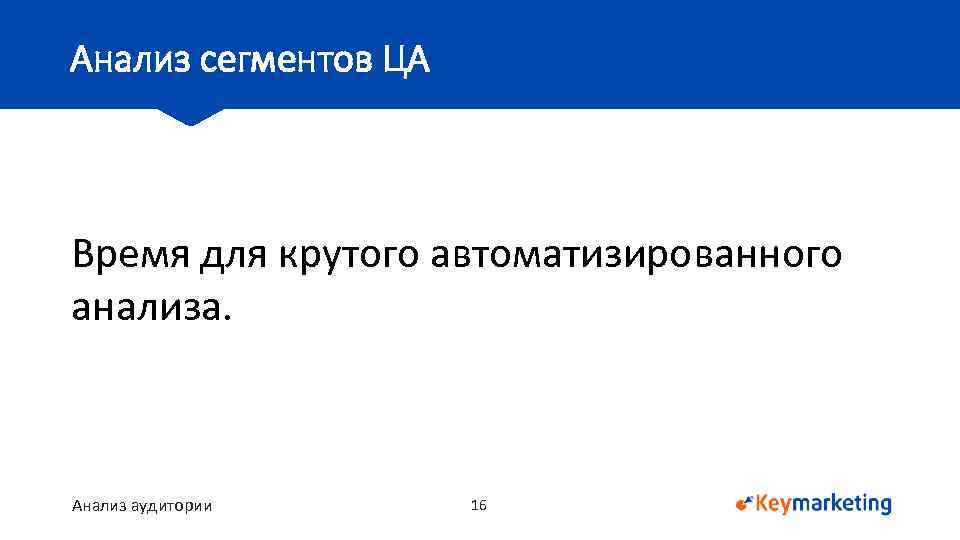 Анализ сегментов ЦА

Время для крутого автоматизированного анализа.

Анализ аудитории

16

Keymarketing